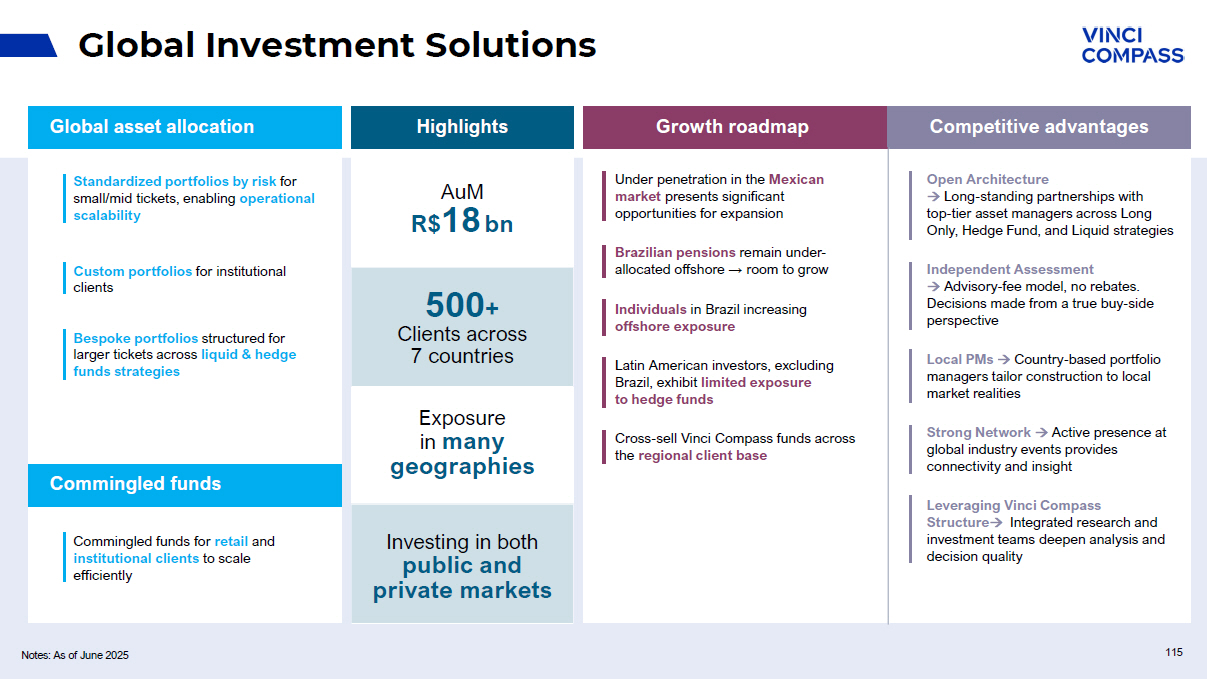 Global Investment Solutions

VINCI COMPASS

Global asset allocation

Standardized portfolios by risk for small/mid tickets, enabling operational scalability

Custom portfolios for institutional clients

Bespoke portfolios structured for larger tickets across liquid & hedge funds strategies

Commingled funds

Commingled funds for retail and institutional clients to scale efficiently

Highlights

AuM
R$18 bn

500+
Clients across 7 countries

Exposure in many geographies

Investing in both public and private markets

Growth roadmap

Under penetration in the Mexican market presents significant opportunities for expansion

Brazilian pensions remain under-allocated offshore → room to grow

Individuals in Brazil increasing offshore exposure

Latin American investors, excluding Brazil, exhibit limited exposure to hedge funds

Cross-sell Vinci Compass funds across the regional client base

Competitive advantages

Open Architecture
→ Long-standing partnerships with top-tier asset managers across Long Only, Hedge Fund, and Liquid strategies

Independent Assessment
→ Advisory-fee model, no rebates. Decisions made from a true buy-side perspective

Local PMs → Country-based portfolio managers tailor construction to local market realities

Strong Network → Active presence at global industry events provides connectivity and insight

Leveraging Vinci Compass Structure→ Integrated research and investment teams deepen analysis and decision quality

Notes: As of June 2025

115